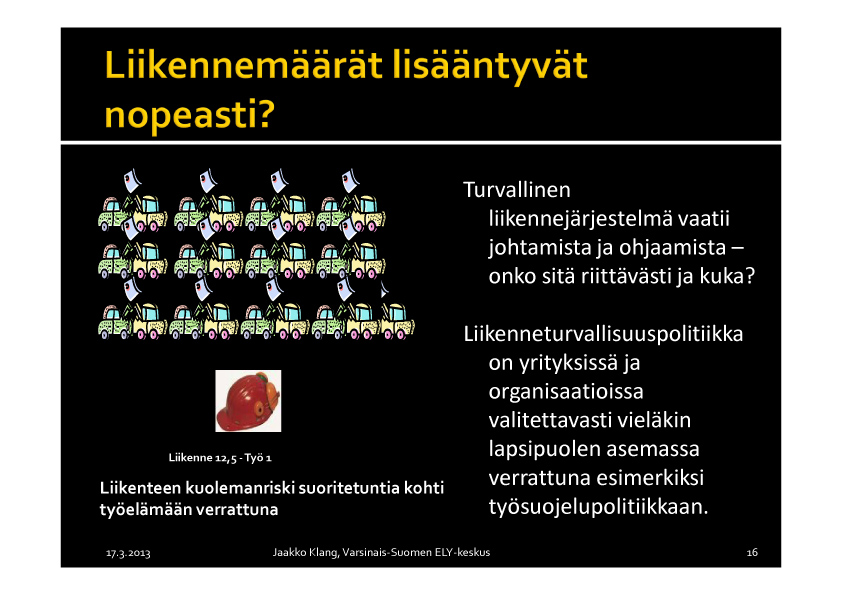 Liikennemäärät lisääntyvät nopeasti?

Liikenne 12,5 - Työ 1

Liikenteen kuolemanriski suoritetuntia kohti työelämään verrattuna

Turvallinen liikennejärjestelmä vaatii johtamista ja ohjaamista – onko sitä riittävästi ja kuka?

Liikenneturvallisuuspolitiikka on yrityksissä ja organisaatioissa valitettavasti vieläkin lapsipuolen asemassa verrattuna esimerkiksi työsuojelupolitiikkaan.

17.3.2013 Jaakko Klang, Varsinais-Suomen ELY-keskus 16